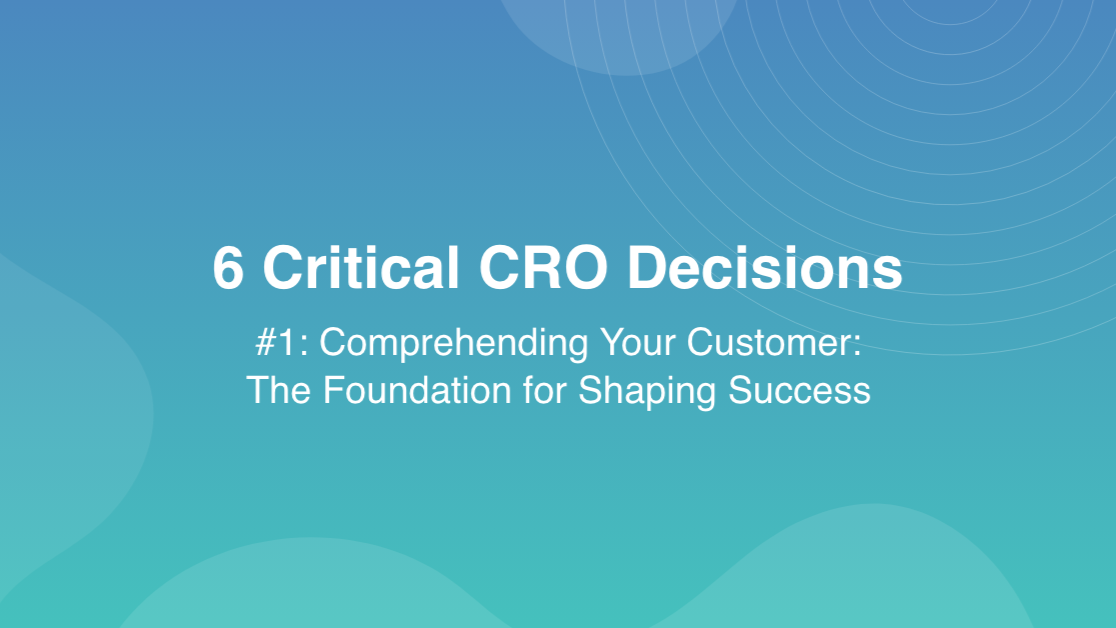 6 Critical CRO Decisions

#1: Comprehending Your Customer: The Foundation for Shaping Success